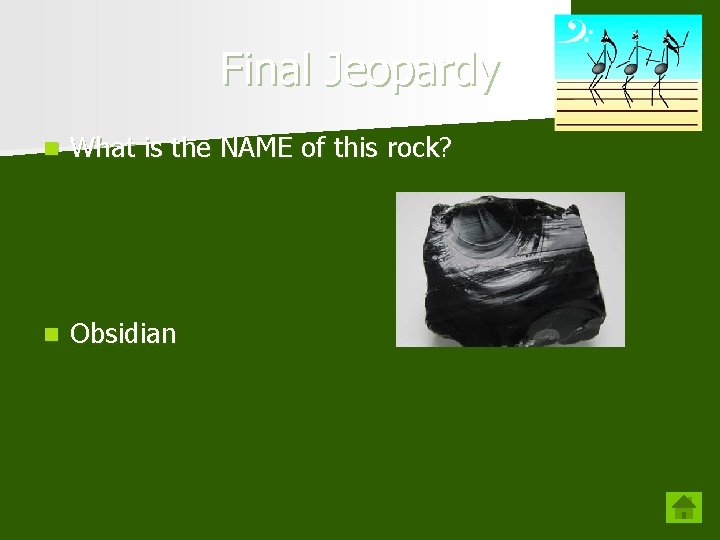 Final Jeopardy

What is the NAME of this rock?

Obsidian